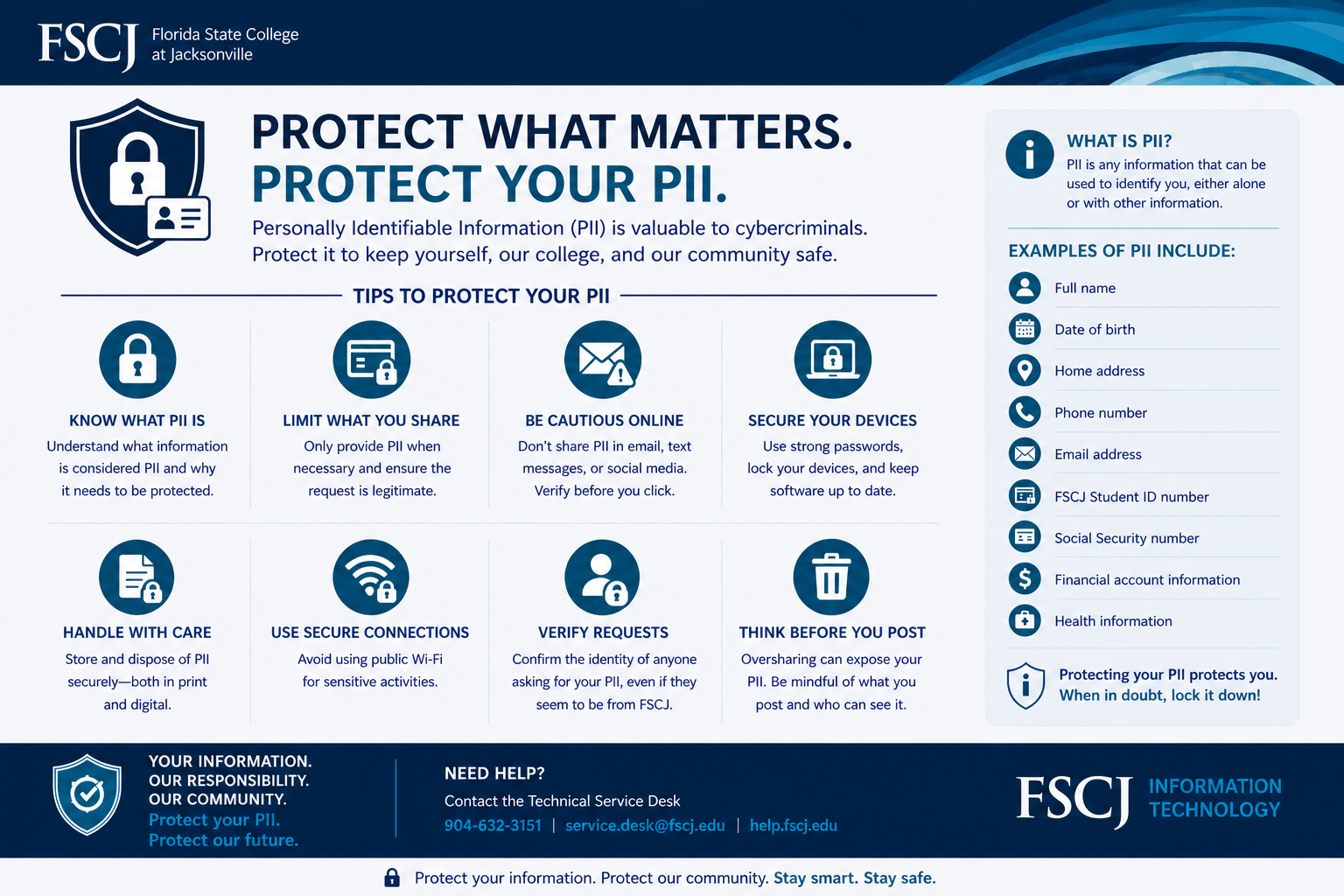 FSCJ Florida State College at Jacksonville

PROTECT WHAT MATTERS.
PROTECT YOUR PII.

Personally Identifiable Information (PII) is valuable to cybercriminals. Protect it to keep yourself, our college, and our community safe.

TIPS TO PROTECT YOUR PII

KNOW WHAT PII IS
Understand what information is considered PII and why it needs to be protected.

LIMIT WHAT YOU SHARE
Only provide PII when necessary and ensure the request is legitimate.

BE CAUTIOUS ONLINE
Don't share PII in email, text messages, or social media. Verify before you click.

SECURE YOUR DEVICES
Use strong passwords, lock your devices, and keep software up to date.

HANDLE WITH CARE
Store and dispose of PII securely—both in print and digital.

USE SECURE CONNECTIONS
Avoid using public Wi-Fi for sensitive activities.

VERIFY REQUESTS
Confirm the identity of anyone asking for your PII, even if they seem to be from FSCJ.

THINK BEFORE YOU POST
Oversharing can expose your PII. Be mindful of what you post and who can see it.

WHAT IS PII?
PII is any information that can be used to identify you, either alone or with other information.

EXAMPLES OF PII INCLUDE:
Full name
Date of birth
Home address
Phone number
Email address
FSCJ Student ID number
Social Security number
Financial account information
Health information

Protecting your PII protects you. When in doubt, lock it down!

YOUR INFORMATION.
OUR RESPONSIBILITY.
OUR COMMUNITY.
Protect your PII.
Protect our future.

NEED HELP?
Contact the Technical Service Desk
904-632-3151 | service.desk@fscj.edu | help.fscj.edu

FSCJ INFORMATION TECHNOLOGY

Protect your information. Protect our community. Stay smart. Stay safe.